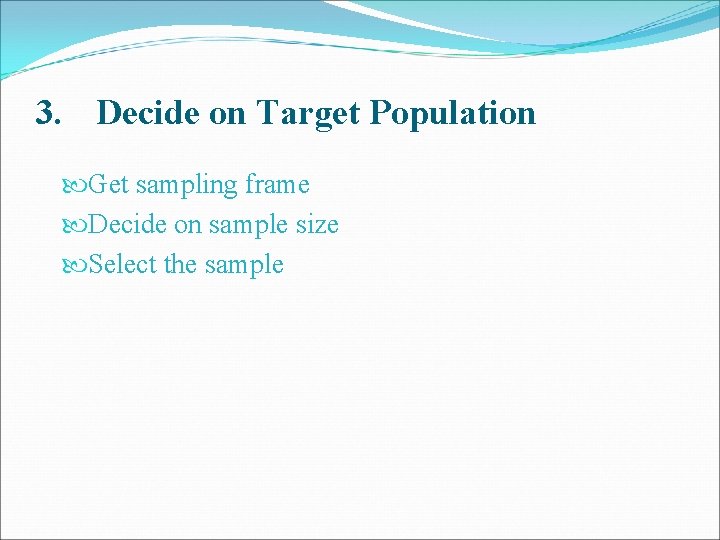 3. Decide on Target Population

Get sampling frame
Decide on sample size
Select the sample